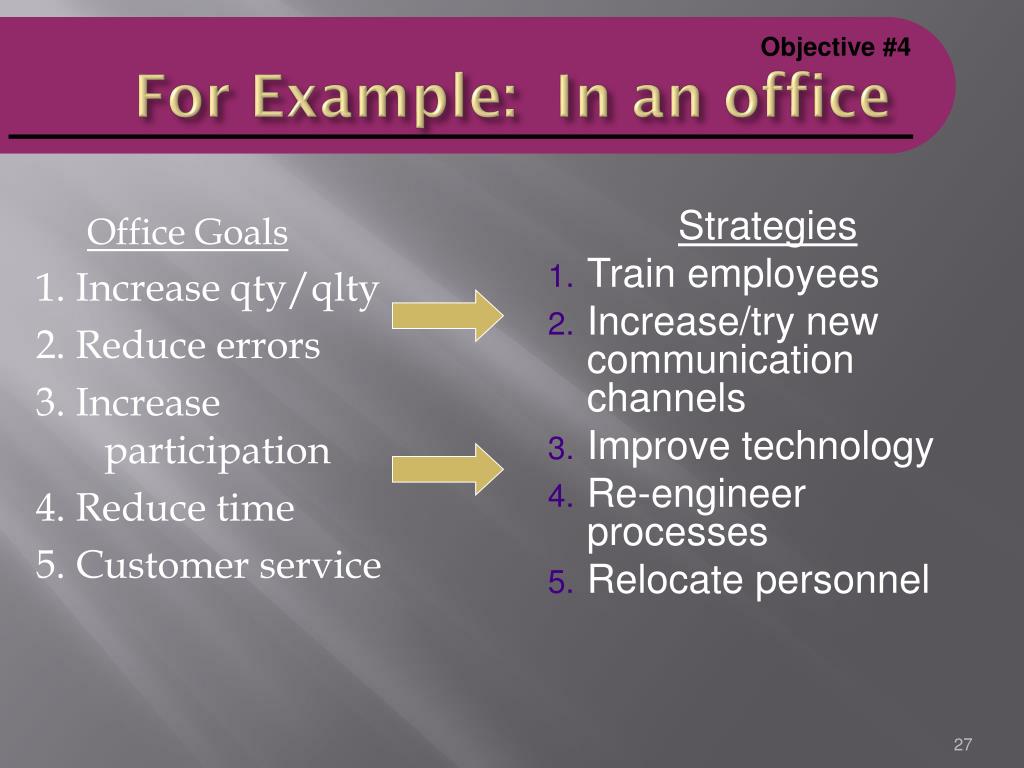 Objective #4

For Example: In an office

Office Goals

1. Increase qty/qlty

2. Reduce errors

3. Increase participation

4. Reduce time

5. Customer service

Strategies

1. Train employees
2. Increase/try new communication channels
3. Improve technology
4. Re-engineer processes
5. Relocate personnel

27